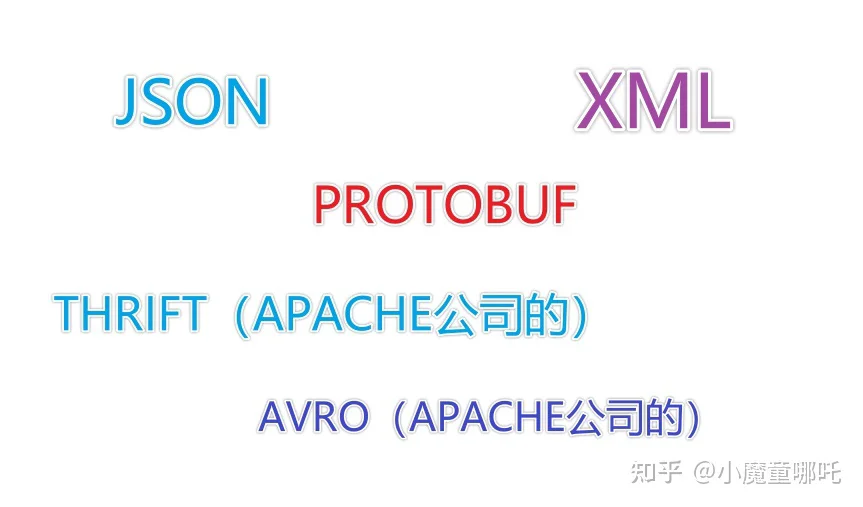 JSON

XML

PROTOBUF

THRIFT（APACHE公司的）

AVRO（APACHE公司的）

知乎 @小魔童哪吒